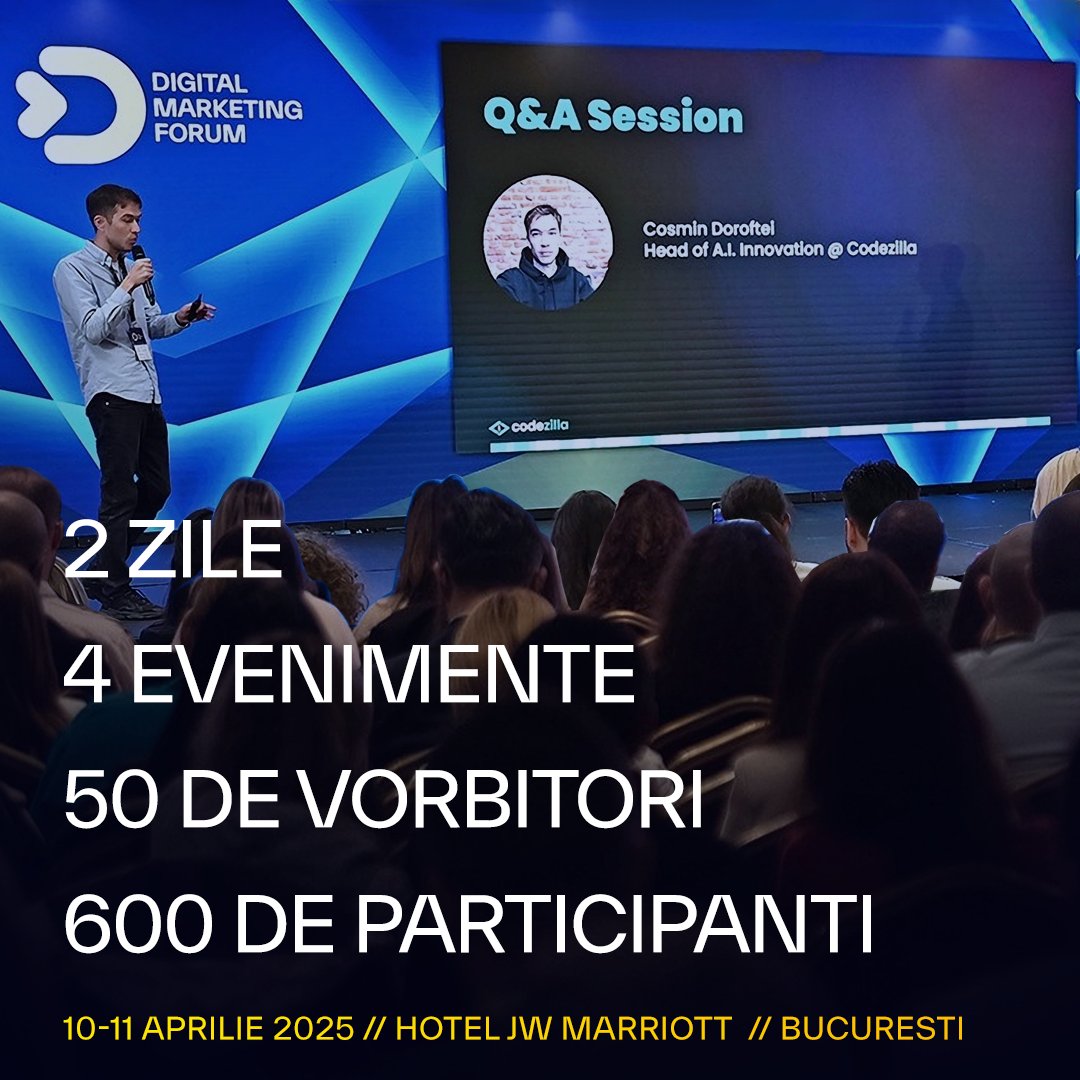 DIGITAL MARKETING FORUM

Q&A Session

Cosmin Doroftei
Head of A.I. Innovation @ Codezilla

codezilla

2 ZILE
4 EVENIMENTE
50 DE VORBITORI
600 DE PARTICIPANTI

10-11 APRILIE 2025 // HOTEL JW MARRIOTT // BUCURESTI